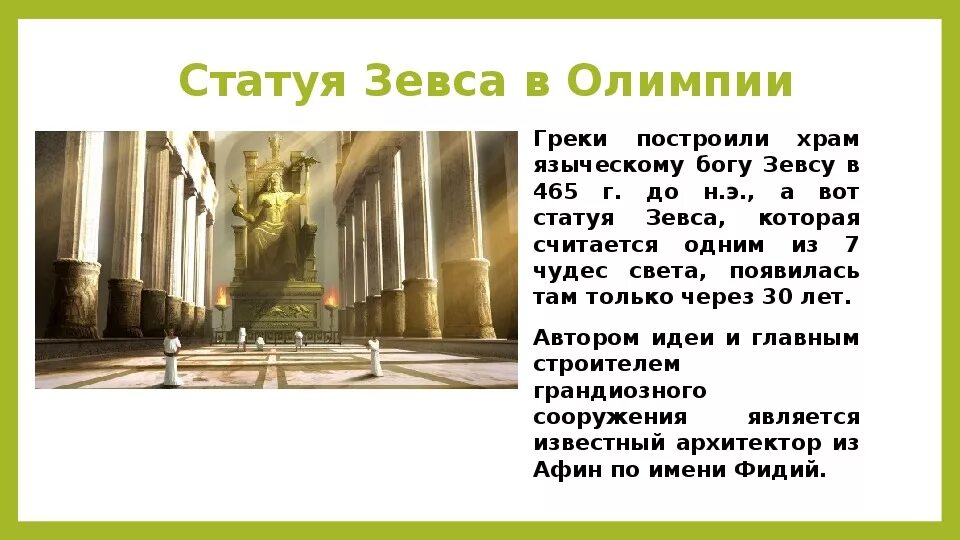 Статуя Зевса в Олимпии

Греки построили храм языческому богу Зевсу в 465 г. до н.э., а вот статуя Зевса, которая считается одним из 7 чудес света, появилась там только через 30 лет.

Автором идеи и главным строителем грандиозного сооружения является известный архитектор из Афин по имени Фидий.